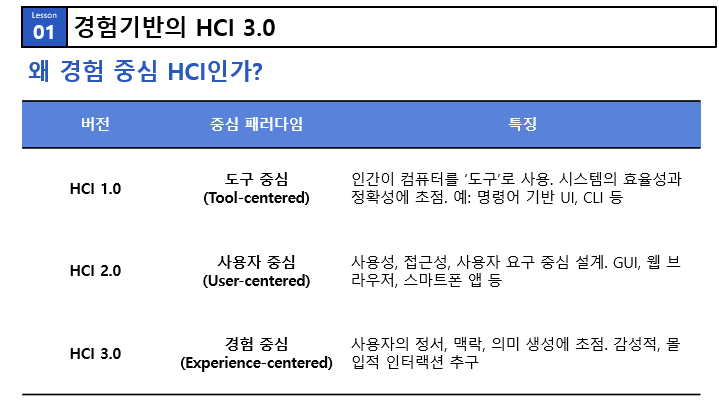 Lesson
01 경험기반의 HCI 3.0

왜 경험 중심 HCI인가?

| 버전 | 중심 패러다임 | 특징 |
|---|---|---|
| HCI 1.0 | 도구 중심 (Tool-centered) | 인간이 컴퓨터를 '도구'로 사용. 시스템의 효율성과 정확성에 초점. 예: 명령어 기반 UI, CLI 등 |
| HCI 2.0 | 사용자 중심 (User-centered) | 사용성, 접근성, 사용자 요구 중심 설계. GUI, 웹 브라우저, 스마트폰 앱 등 |
| HCI 3.0 | 경험 중심 (Experience-centered) | 사용자의 정서, 맥락, 의미 생성에 초점. 감성적, 몰입적 인터랙션 추구 |